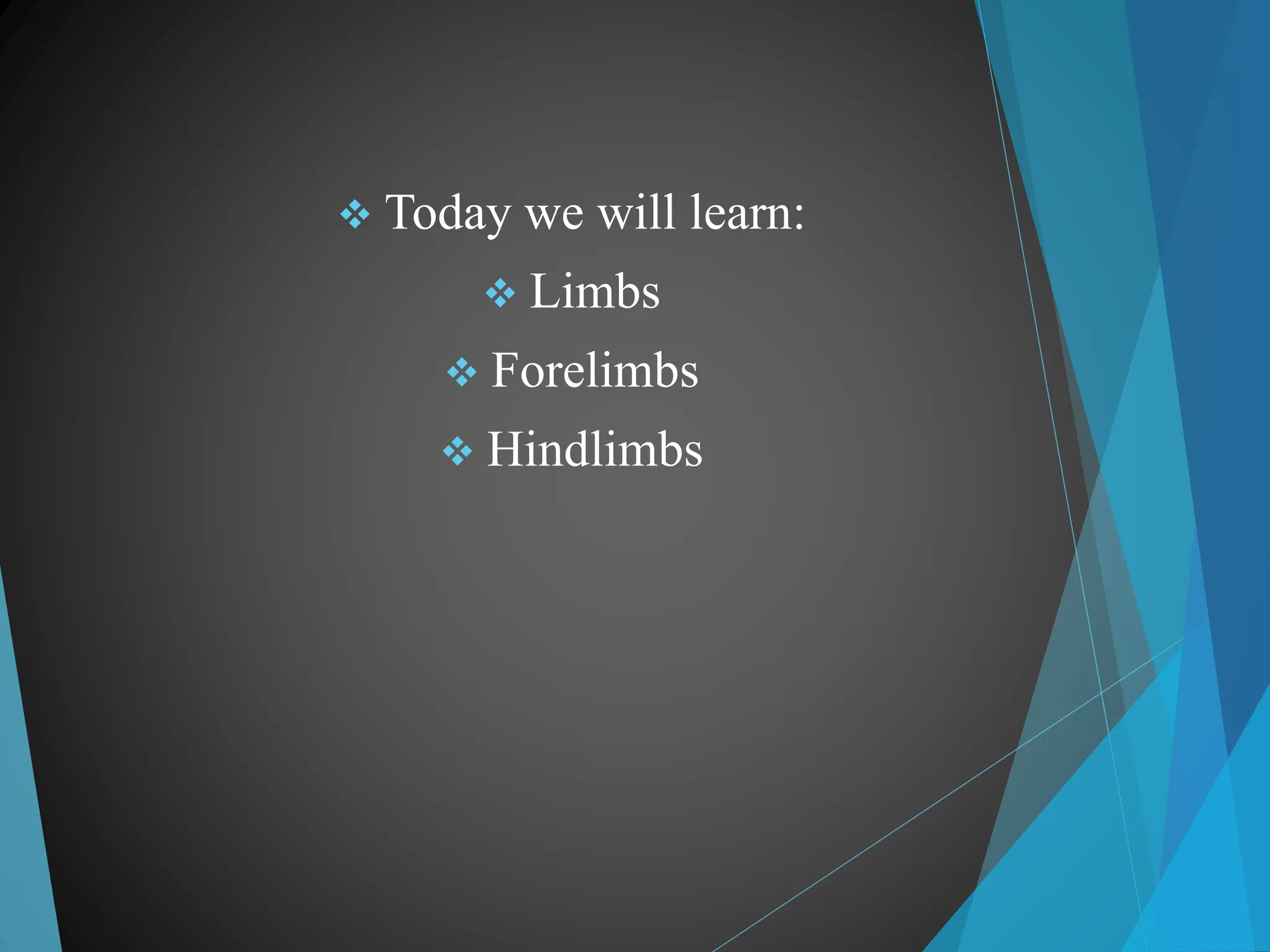 ❖ Today we will learn:

❖ Limbs

❖ Forelimbs

❖ Hindlimbs